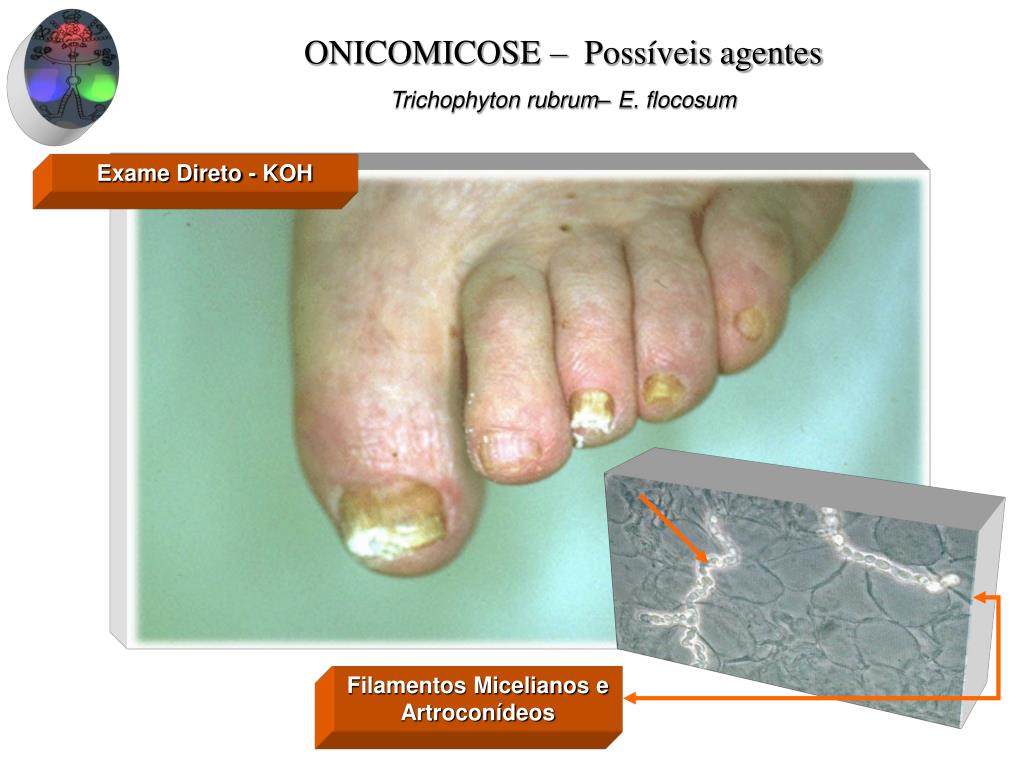 ONICOMICOSE – Possíveis agentes

Trichophyton rubrum– E. flocosum

Exame Direto - KOH

Filamentos Micelianos e Artroconídeos